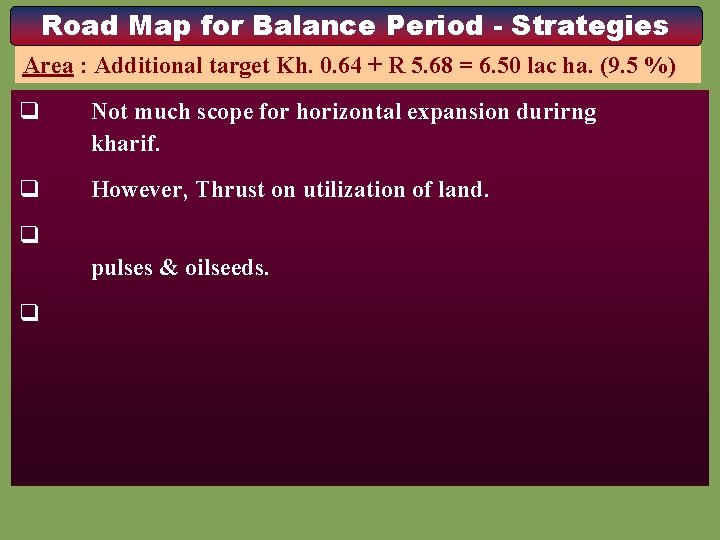 Road Map for Balance Period - Strategies

Area : Additional target Kh. 0.64 + R 5.68 = 6.50 lac ha. (9.5 %)

❑ Not much scope for horizontal expansion durirng kharif.

❑ However, Thrust on utilization of land.

❑ pulses & oilseeds.

❑